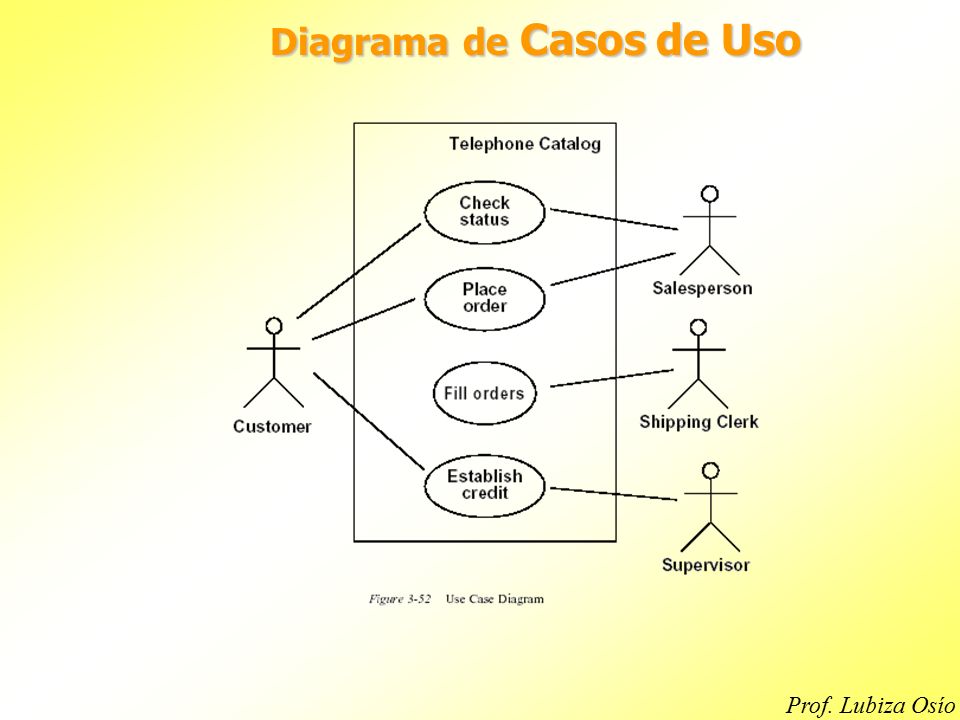 Diagrama de Casos de Uso

Telephone Catalog

Check status

Place order

Fill orders

Establish credit

Customer

Salesperson

Shipping Clerk

Supervisor

Figure 3-52 Use Case Diagram

Prof. Lubiza Osío